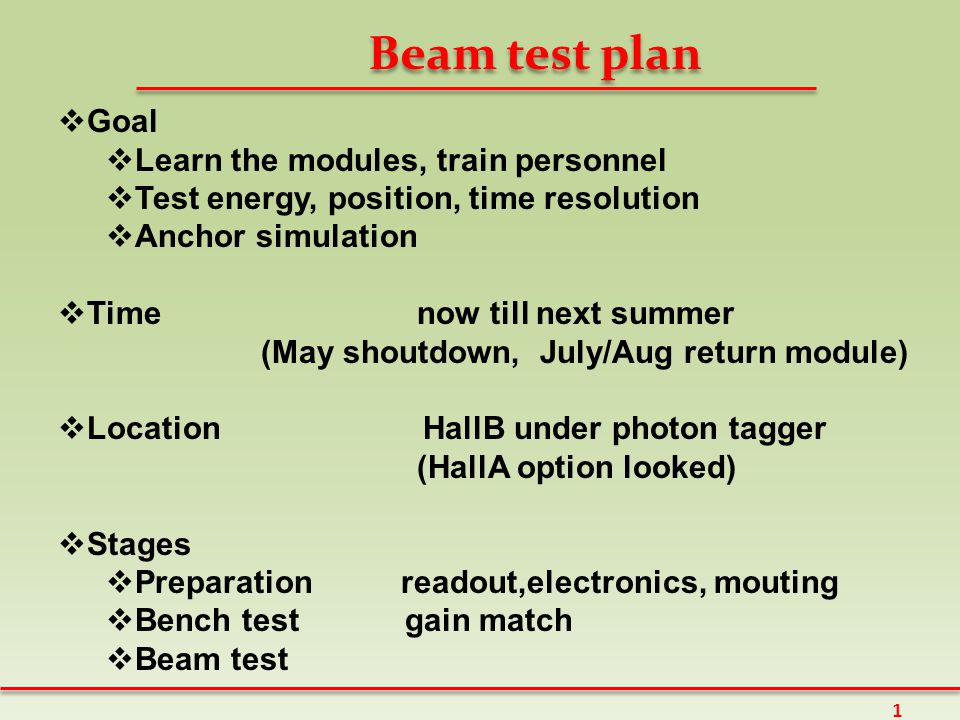 Beam test plan

❖Goal
❖Learn the modules, train personnel
❖Test energy, position, time resolution
❖Anchor simulation

❖Time now till next summer
(May shoutdown, July/Aug return module)

❖Location HallB under photon tagger
(HallA option looked)

❖Stages
❖Preparation readout,electronics, mouting
❖Bench test gain match
❖Beam test

1